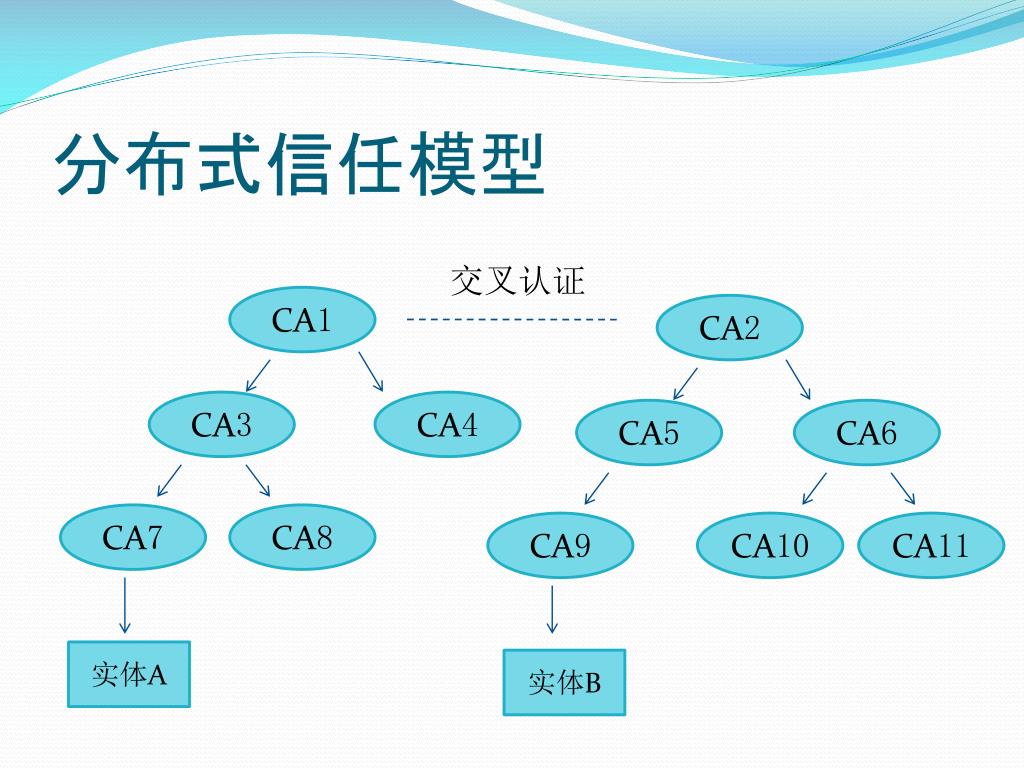 分布式信任模型

交叉认证

CA1

CA2

CA3

CA4

CA5

CA6

CA7

CA8

CA9

CA10

CA11

实体A

实体B